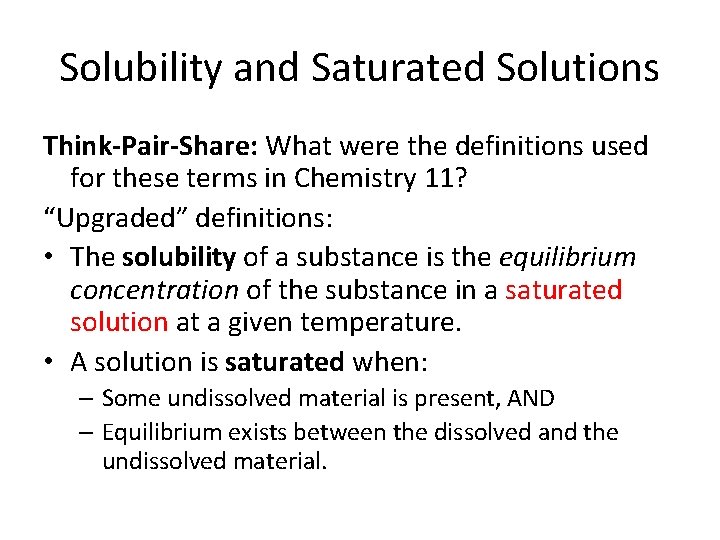 Solubility and Saturated Solutions

Think-Pair-Share: What were the definitions used for these terms in Chemistry 11?

“Upgraded” definitions:

• The solubility of a substance is the equilibrium concentration of the substance in a saturated solution at a given temperature.

• A solution is saturated when:
– Some undissolved material is present, AND
– Equilibrium exists between the dissolved and the undissolved material.